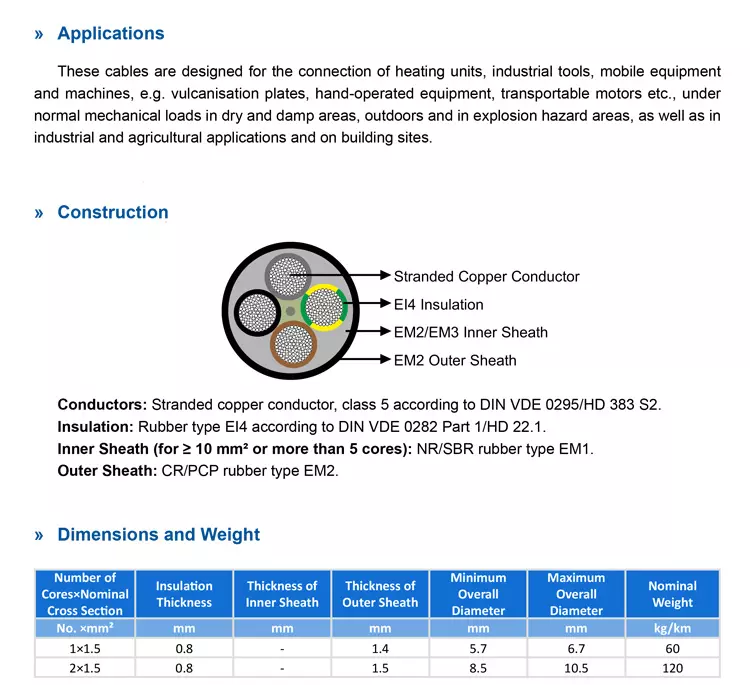 » Applications

These cables are designed for the connection of heating units, industrial tools, mobile equipment and machines, e.g. vulcanisation plates, hand-operated equipment, transportable motors etc., under normal mechanical loads in dry and damp areas, outdoors and in explosion hazard areas, as well as in industrial and agricultural applications and on building sites.

» Construction

Stranded Copper Conductor
EI4 Insulation
EM2/EM3 Inner Sheath
EM2 Outer Sheath

**Conductors:** Stranded copper conductor, class 5 according to DIN VDE 0295/HD 383 S2.
**Insulation:** Rubber type EI4 according to DIN VDE 0282 Part 1/HD 22.1.
**Inner Sheath (for ≥ 10 mm² or more than 5 cores):** NR/SBR rubber type EM1.
**Outer Sheath:** CR/PCP rubber type EM2.

» Dimensions and Weight

| Number of Cores×Nominal Cross Section | Insulation Thickness | Thickness of Inner Sheath | Thickness of Outer Sheath | Minimum Overall Diameter | Maximum Overall Diameter | Nominal Weight |
|---|---|---|---|---|---|---|
| No. ×mm² | mm | mm | mm | mm | mm | kg/km |
| 1×1.5 | 0.8 | - | 1.4 | 5.7 | 6.7 | 60 |
| 2×1.5 | 0.8 | - | 1.5 | 8.5 | 10.5 | 120 |